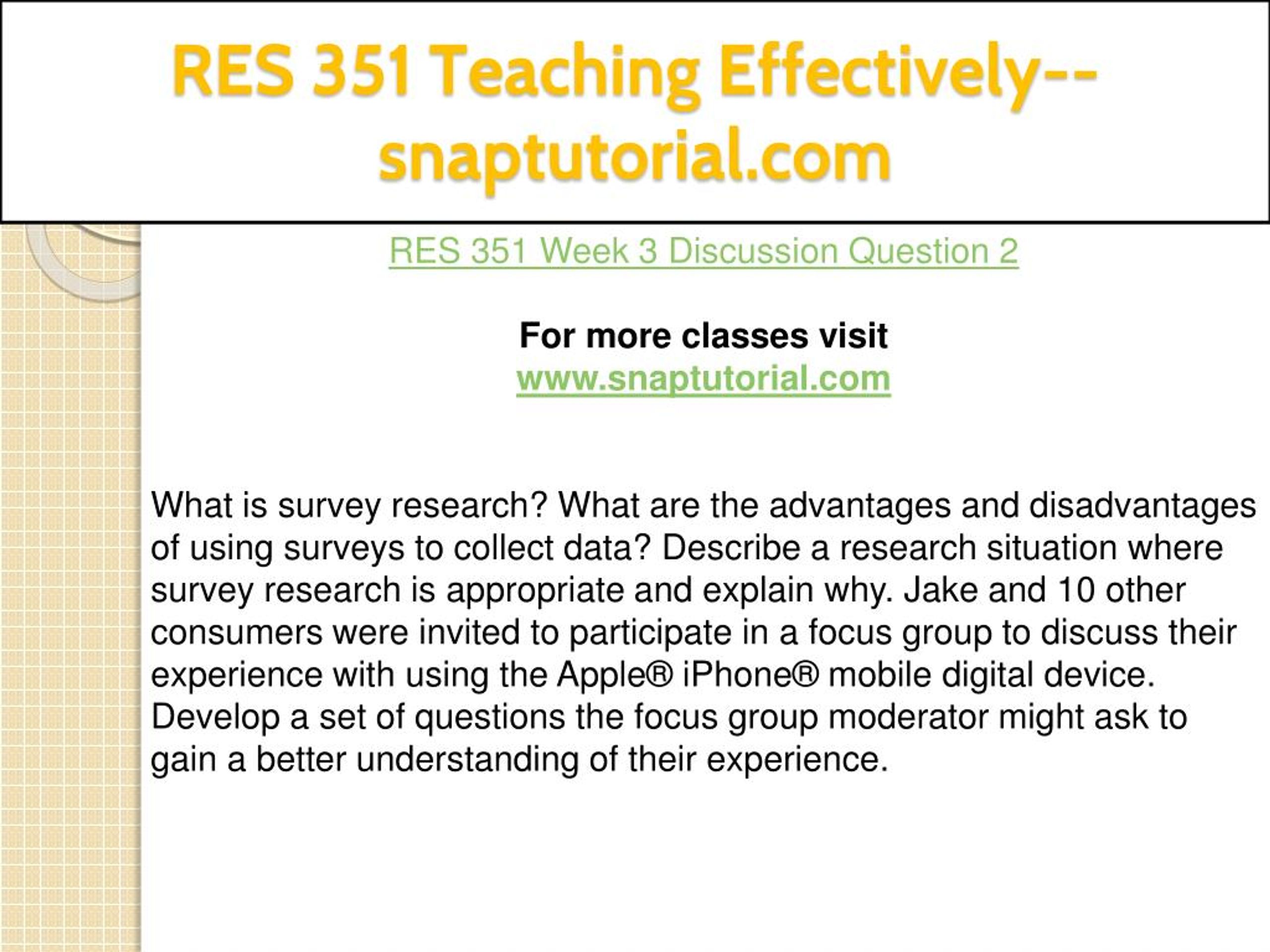 RES 351 Teaching Effectively--snaptutorial.com

RES 351 Week 3 Discussion Question 2

For more classes visit
www.snaptutorial.com

What is survey research? What are the advantages and disadvantages of using surveys to collect data? Describe a research situation where survey research is appropriate and explain why. Jake and 10 other consumers were invited to participate in a focus group to discuss their experience with using the Apple® iPhone® mobile digital device. Develop a set of questions the focus group moderator might ask to gain a better understanding of their experience.